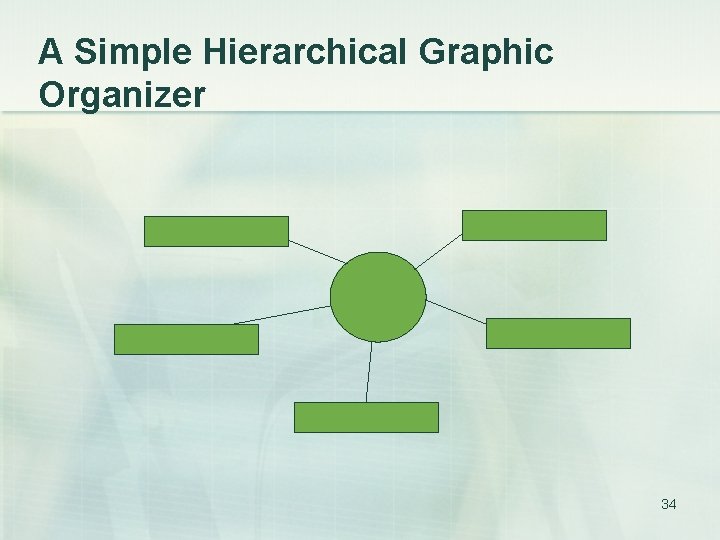 A Simple Hierarchical Graphic Organizer

34